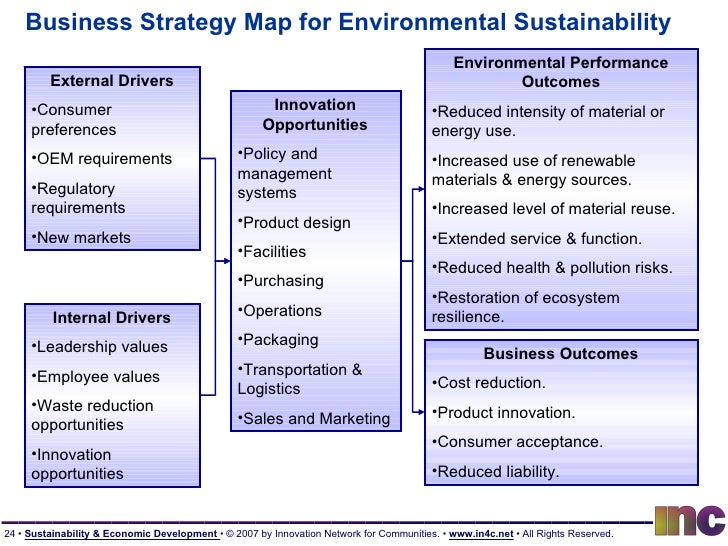 Business Strategy Map for Environmental Sustainability

External Drivers

•Consumer preferences

•OEM requirements

•Regulatory requirements

•New markets

Internal Drivers

•Leadership values

•Employee values

•Waste reduction opportunities

•Innovation opportunities

Innovation Opportunities

•Policy and management systems

•Product design

•Facilities

•Purchasing

•Operations

•Packaging

•Transportation & Logistics

•Sales and Marketing

Environmental Performance Outcomes

•Reduced intensity of material or energy use.

•Increased use of renewable materials & energy sources.

•Increased level of material reuse.

•Extended service & function.

•Reduced health & pollution risks.

•Restoration of ecosystem resilience.

Business Outcomes

•Cost reduction.

•Product innovation.

•Consumer acceptance.

•Reduced liability.

24 • Sustainability & Economic Development • © 2007 by Innovation Network for Communities. • www.in4c.net • All Rights Reserved.

inc